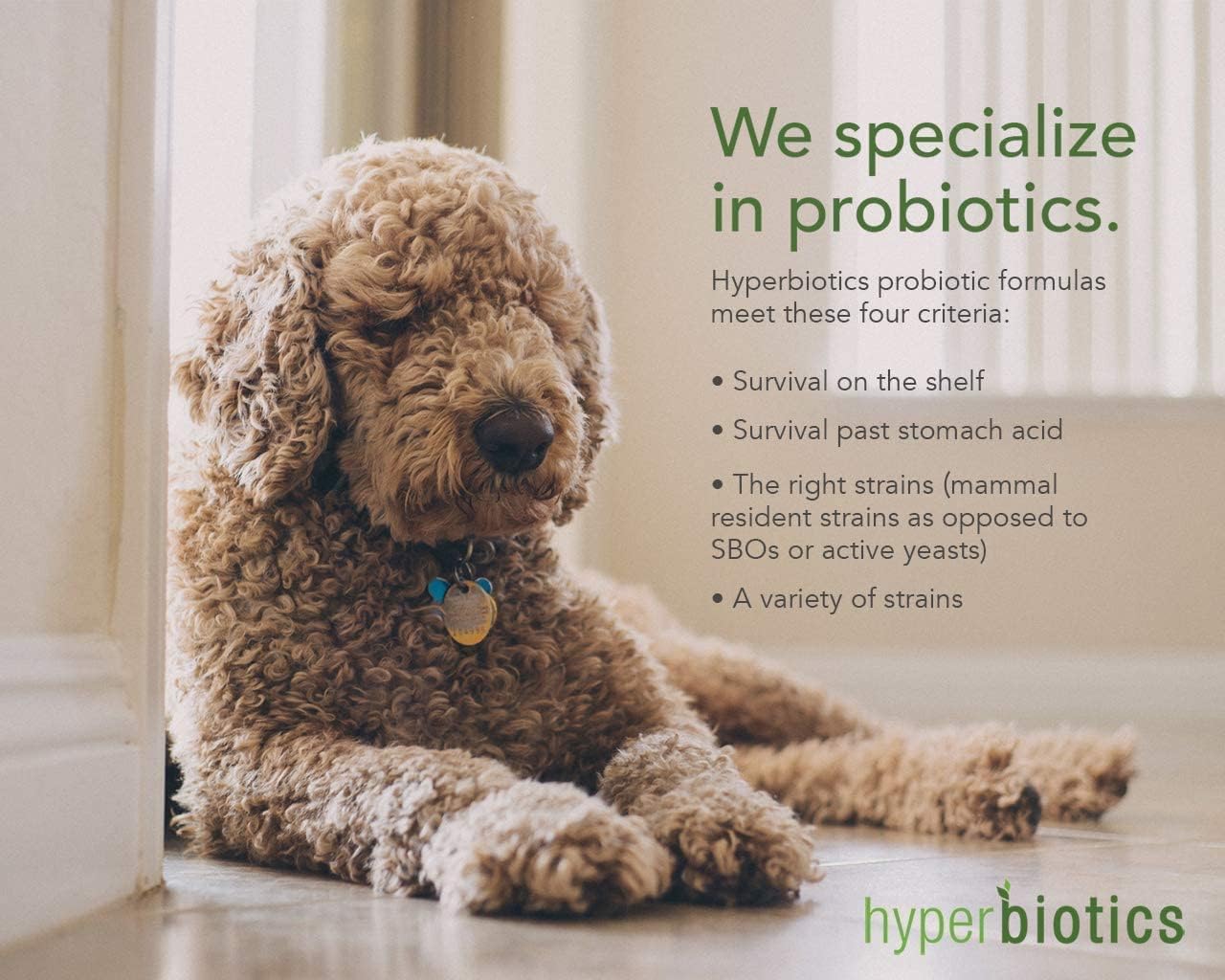 We specialize in probiotics.

Hyperbiotics probiotic formulas meet these four criteria:

• Survival on the shelf

• Survival past stomach acid

• The right strains (mammal resident strains as opposed to SBOs or active yeasts)

• A variety of strains

hyperbiotics